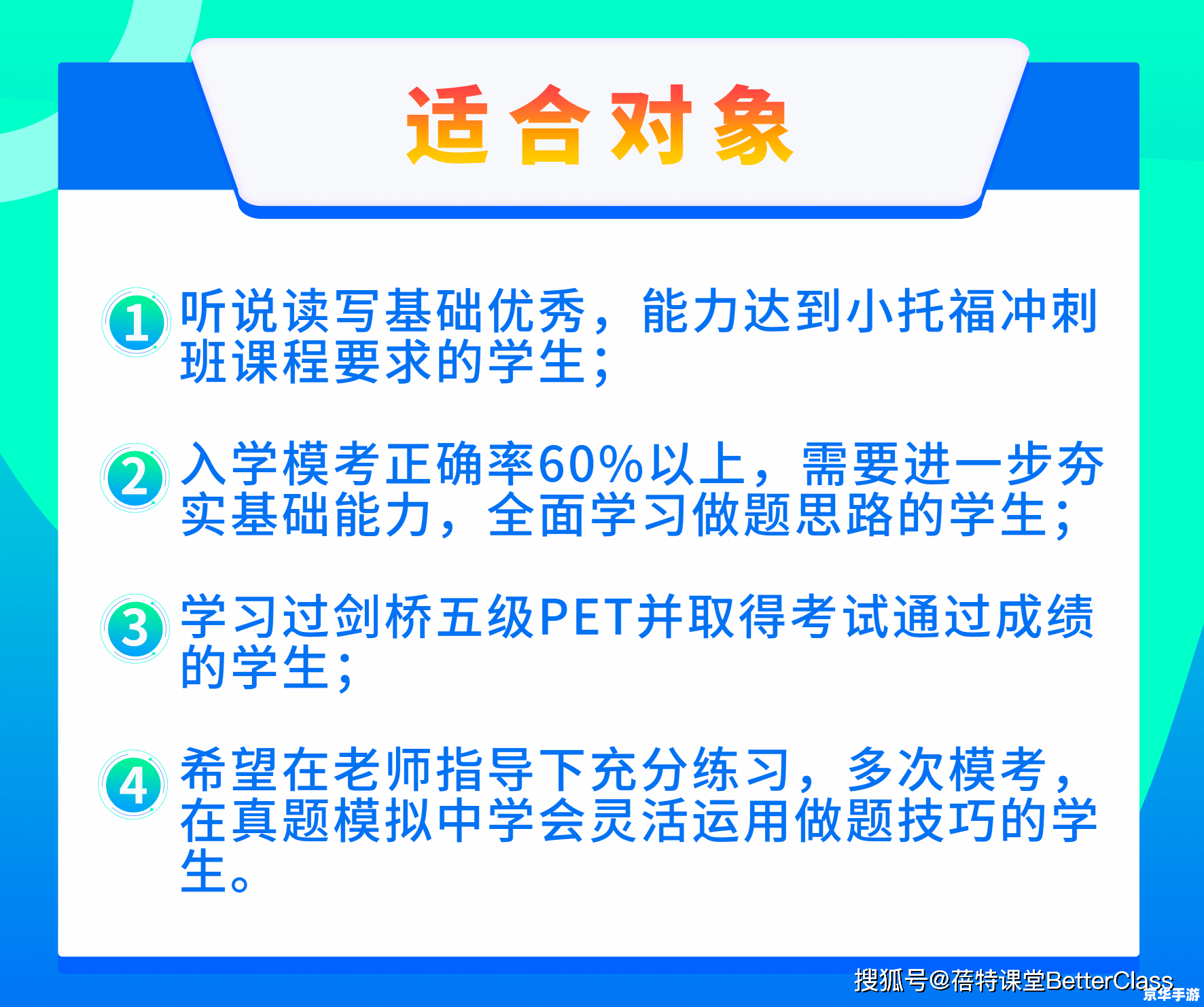 适合对象

1 听说读写基础优秀，能力达到小托福冲刺班课程要求的学生；

2 入学模考正确率60%以上，需要进一步夯实基础能力，全面学习做题思路的学生；

3 学习过剑桥五级PET并取得考试通过成绩的学生；

4 希望在老师指导下充分练习，多次模考，在真题模拟中学会灵活运用做题技巧的学生。

搜狐号@蓓特课堂BetterClass

京华手游